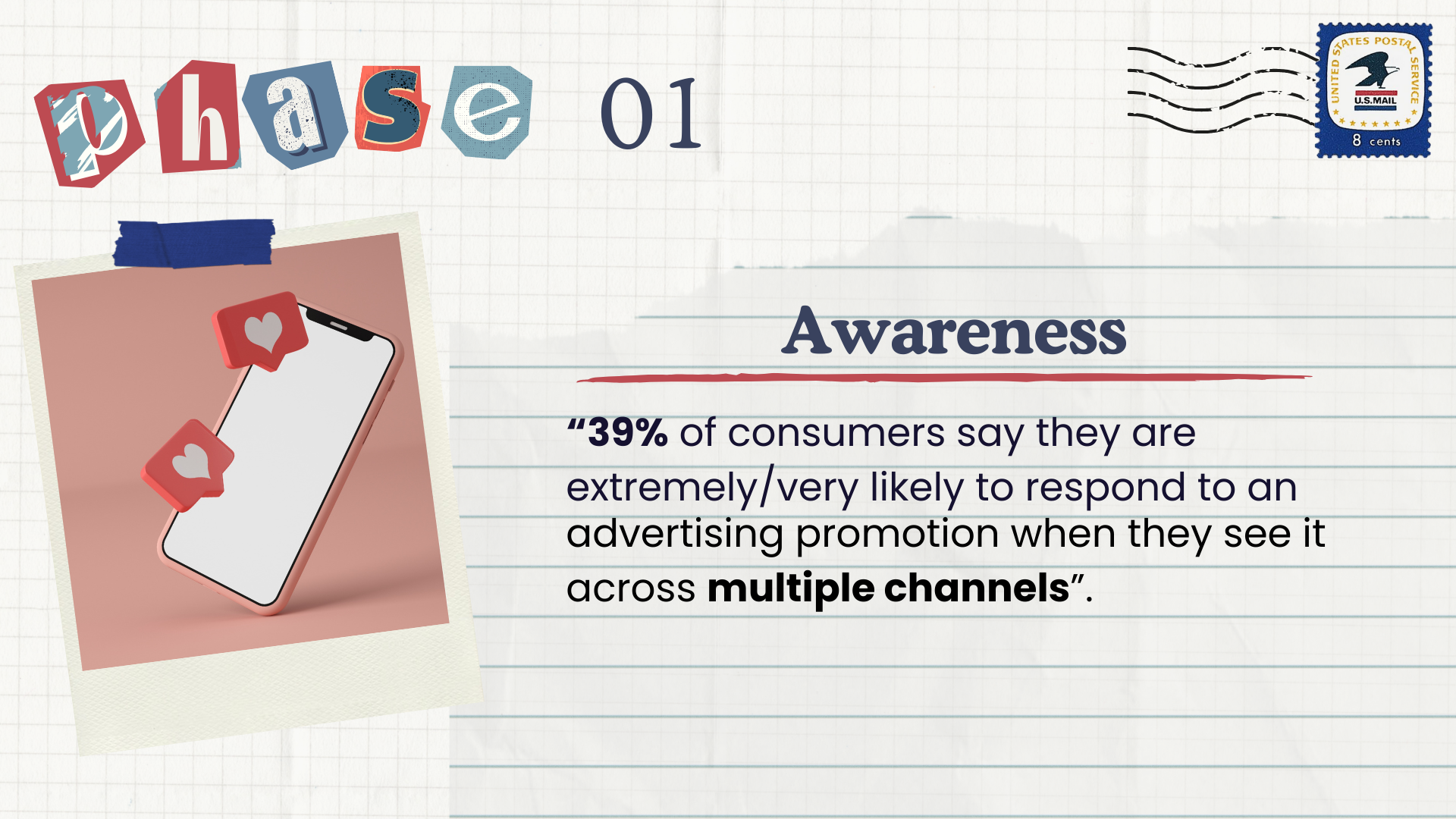 phase 01

UNITED STATES POSTAL SERVICE
U.S.MAIL
8 cents

Awareness

“39% of consumers say they are extremely/very likely to respond to an advertising promotion when they see it across multiple channels”.